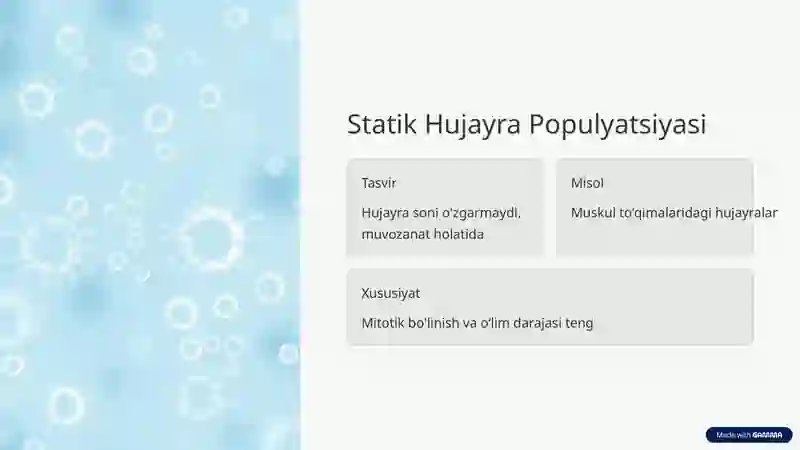 Statik Hujayra Populyatsiyasi

Tasvir

Hujayra soni o'zgarmaydi, muvozanat holatida

Misol

Muskul to'qimalaridagi hujayralar

Xususiyat

Mitotik bo'linish va o'lim darajasi teng

Made with GAMMA